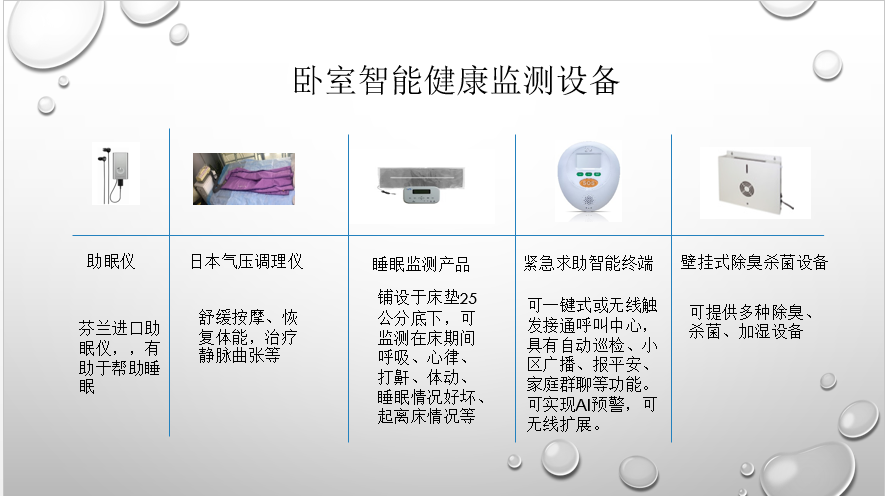 卧室智能健康监测设备

助眠仪

芬兰进口助眠仪，，有助于帮助睡眠

日本气压调理仪

舒缓按摩、恢复体能，治疗静脉曲张等

睡眠监测产品

铺设于床垫25公分底下，可监测在床期间呼吸、心律、打鼾、体动、睡眠情况好坏、起离床情况等

紧急求助智能终端

可一键式或无线触发接通呼叫中心，具有自动巡检、小区广播、报平安、家庭群聊等功能。可实现AI预警，可无线扩展。

壁挂式除臭杀菌设备

可提供多种除臭、杀菌、加湿设备